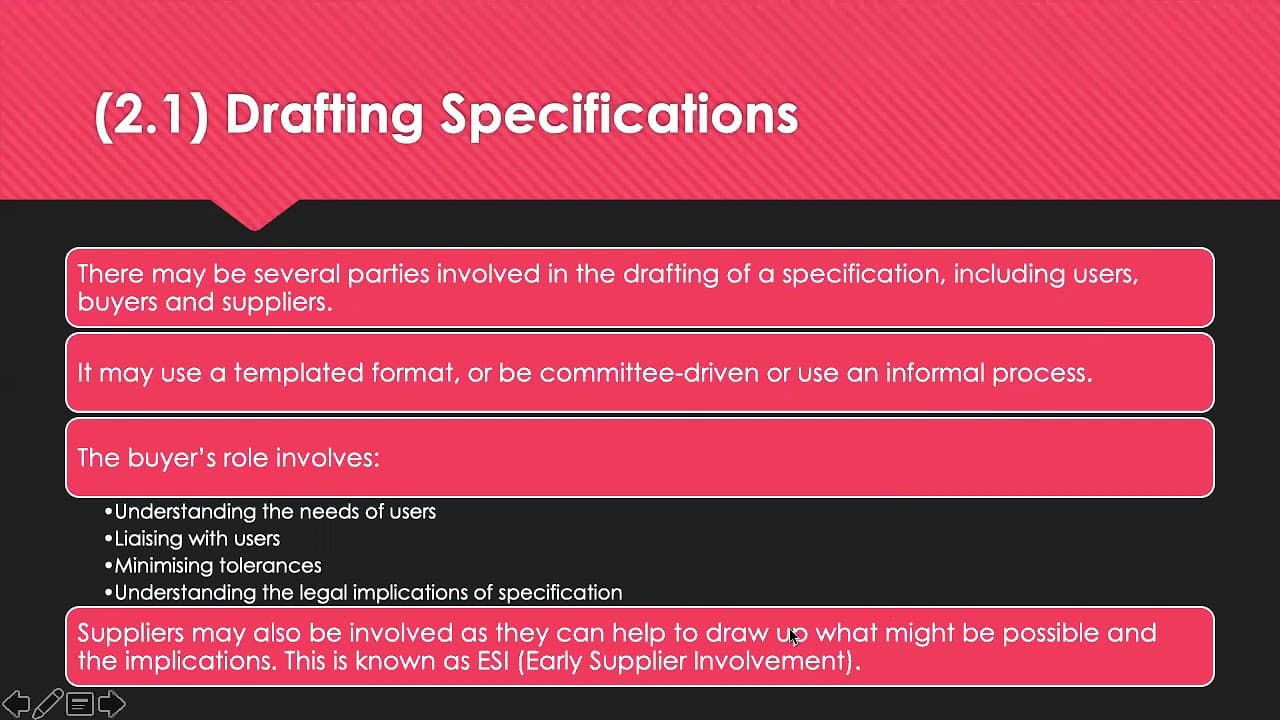 (2.1) Drafting Specifications

There may be several parties involved in the drafting of a specification, including users, buyers and suppliers.

It may use a templated format, or be committee-driven or use an informal process.

The buyer's role involves:

•Understanding the needs of users
•Liaising with users
•Minimising tolerances
•Understanding the legal implications of specification

Suppliers may also be involved as they can help to draw up what might be possible and the implications. This is known as ESI (Early Supplier Involvement).